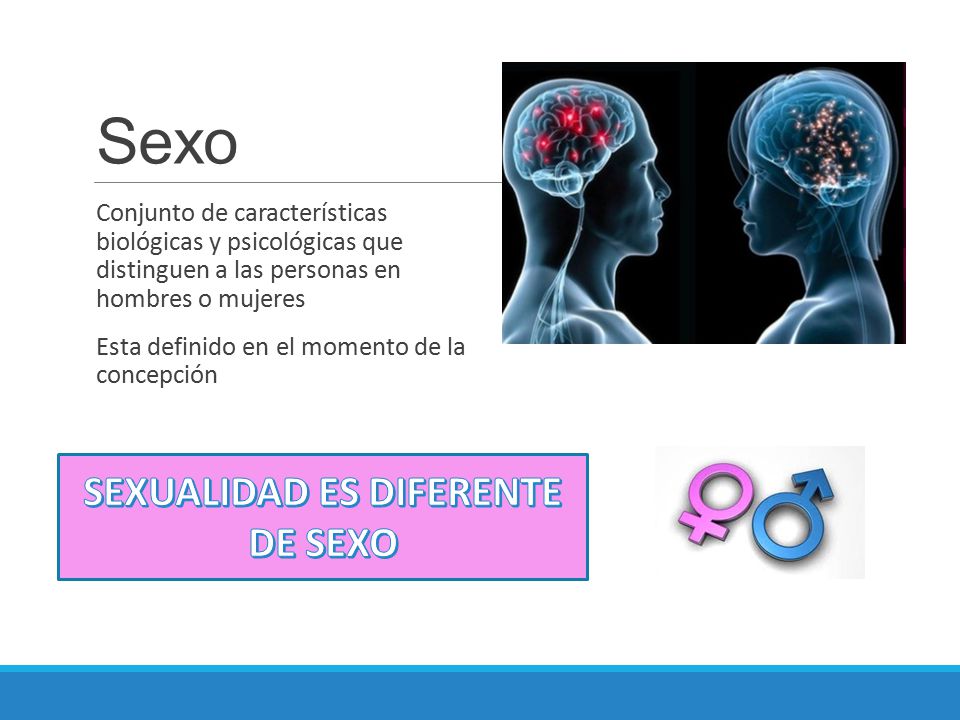 Sexo

Conjunto de características biológicas y psicológicas que distinguen a las personas en hombres o mujeres

Esta definido en el momento de la concepción

SEXUALIDAD ES DIFERENTE DE SEXO